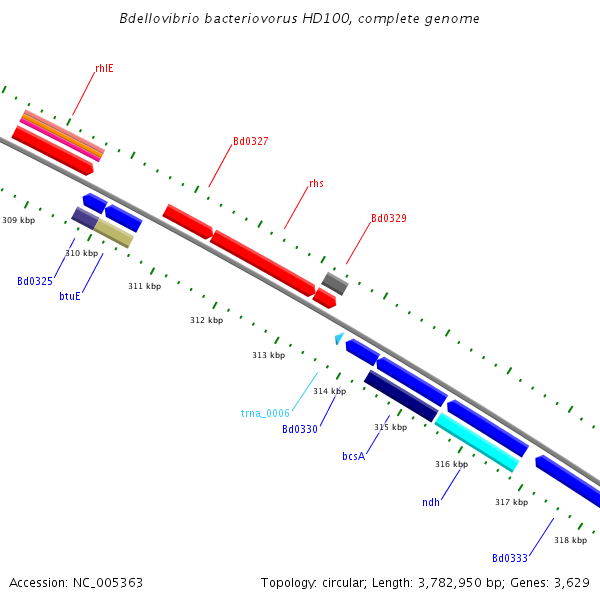 Bdellovibrio bacteriovorus HD100, complete genome

rhlE

Bd0327

rhs

Bd0329

309 kbp

310 kbp

Bd0325

btuE

311 kbp

312 kbp

313 kbp

314 kbp

trna_0006

Bd0330

315 kbp

bcsA

316 kbp

ndh

317 kbp

318 kbp

Bd0333

Accession: NC_005363

Topology: circular; Length: 3,782,950 bp; Genes: 3,629